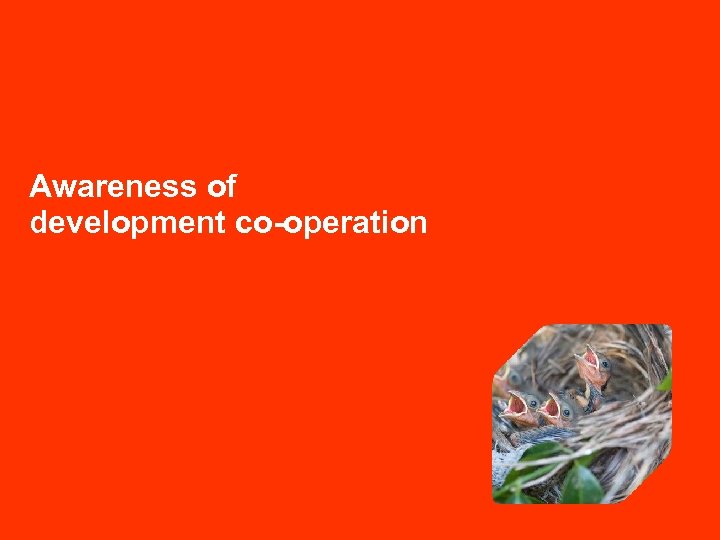 Awareness of
development co-operation